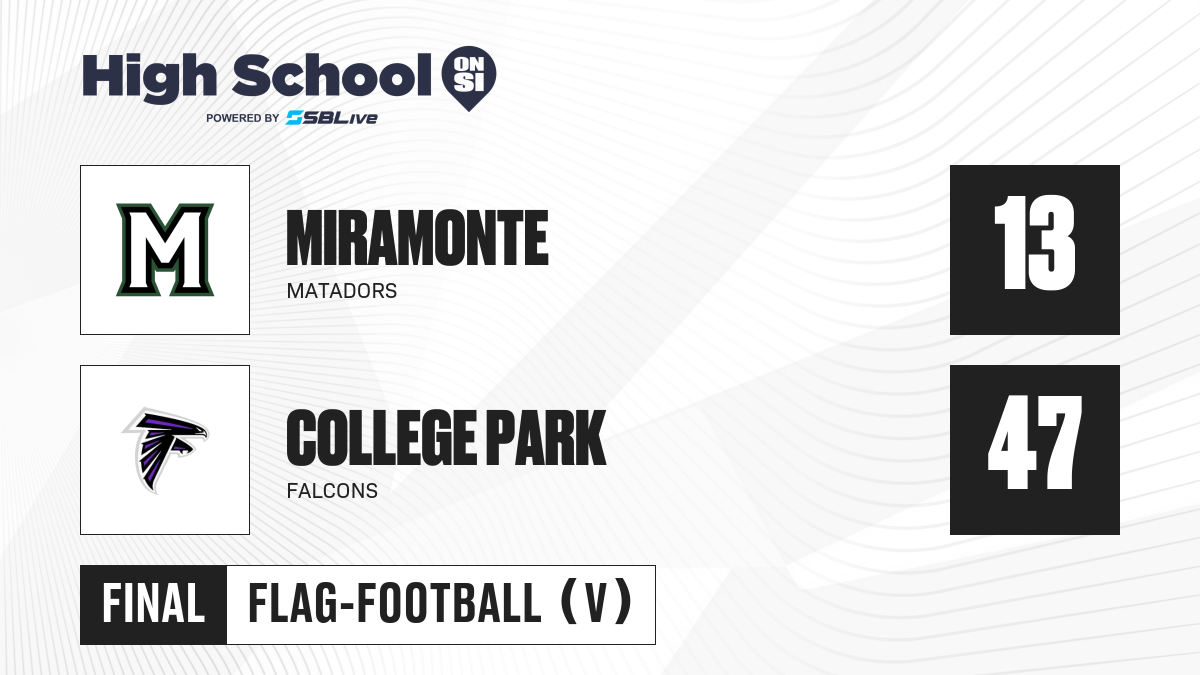 High School ON SI
POWERED BY SBLive

M

MIRAMONTE
MATADORS

13

COLLEGE PARK
FALCONS

47

FINAL FLAG-FOOTBALL (V)